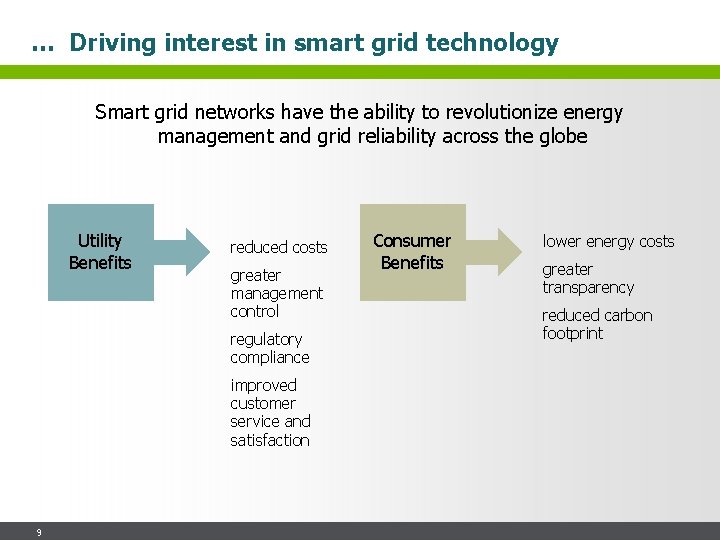 … Driving interest in smart grid technology

Smart grid networks have the ability to revolutionize energy management and grid reliability across the globe

Utility Benefits

reduced costs

greater management control

regulatory compliance

improved customer service and satisfaction

Consumer Benefits

lower energy costs

greater transparency

reduced carbon footprint

9